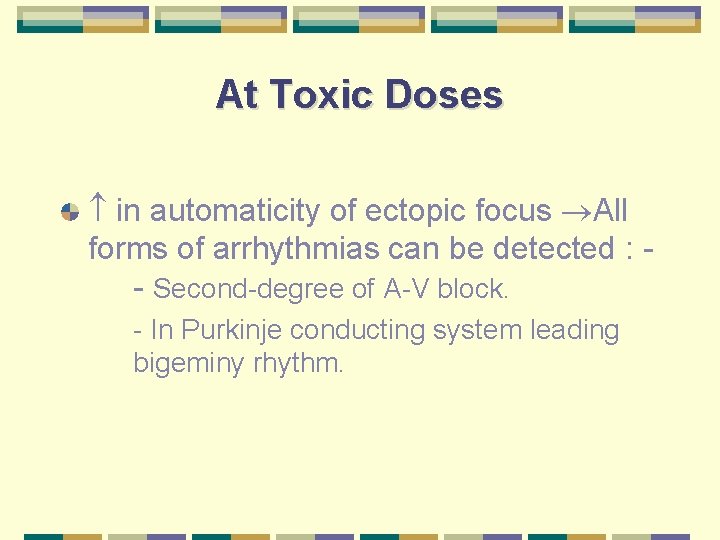 At Toxic Doses

↑ in automaticity of ectopic focus →All forms of arrhythmias can be detected : -

- Second-degree of A-V block.

- In Purkinje conducting system leading bigeminy rhythm.